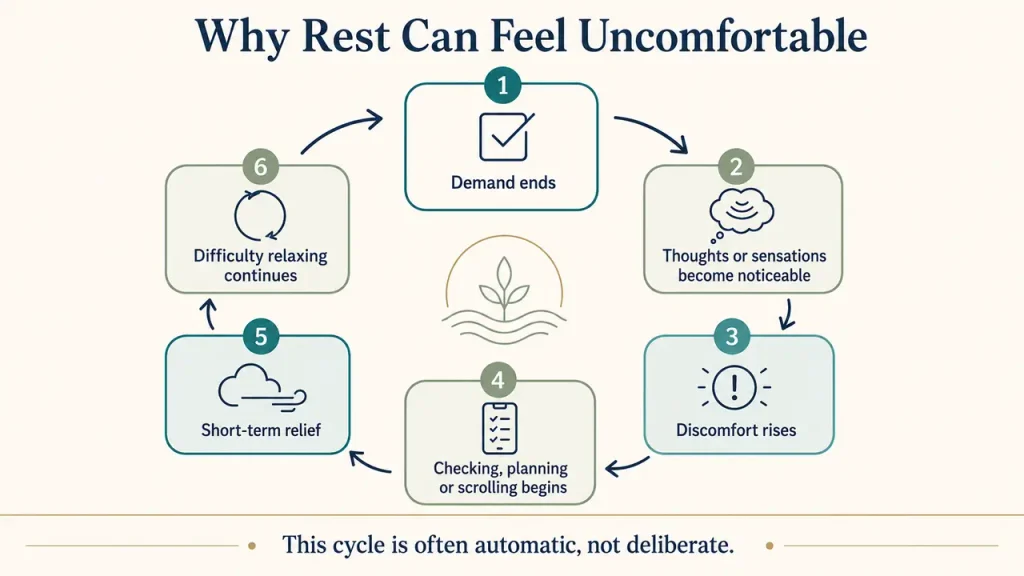 Why Rest Can Feel Uncomfortable

1
Demand ends

2
Thoughts or sensations become noticeable

3
Discomfort rises

4
Checking, planning or scrolling begins

5
Short-term relief

6
Difficulty relaxing continues

This cycle is often automatic, not deliberate.